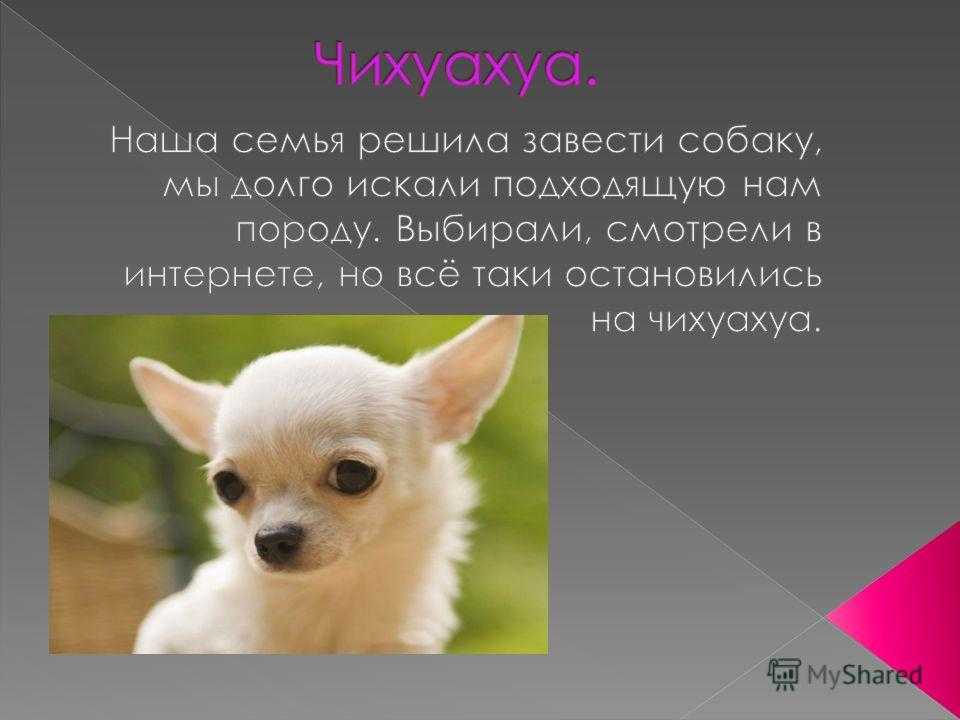 Чихуахуа.

Наша семья решила завести собаку, мы долго искали подходящую нам породу. Выбирали, смотрели в интернете, но всё таки остановились на чихуахуа.

MyShared